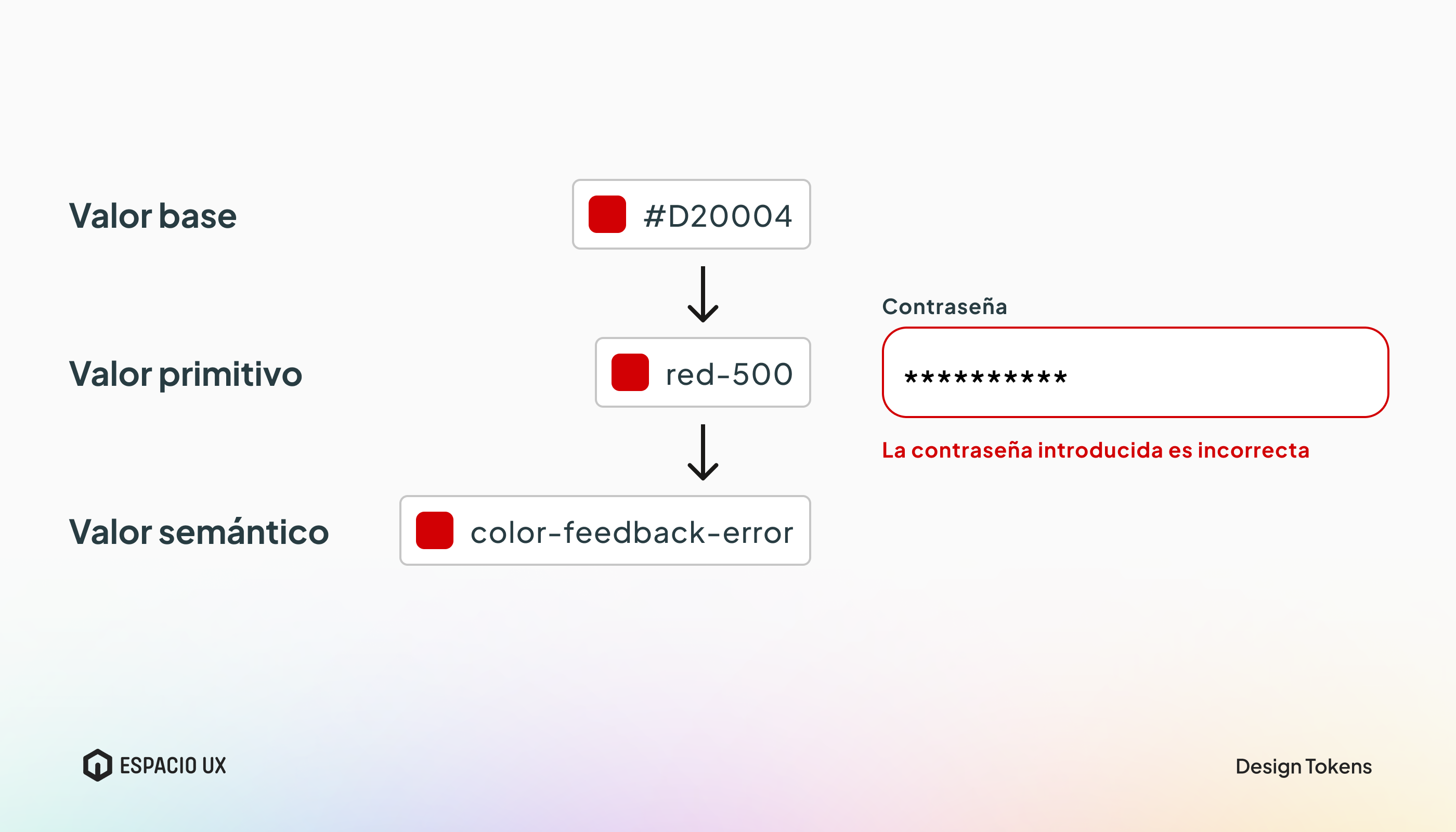 Valor base

#D20004

Valor primitivo

red-500

Valor semántico

color-feedback-error

Contraseña

**********

La contraseña introducida es incorrecta

ESPACIO UX

Design Tokens